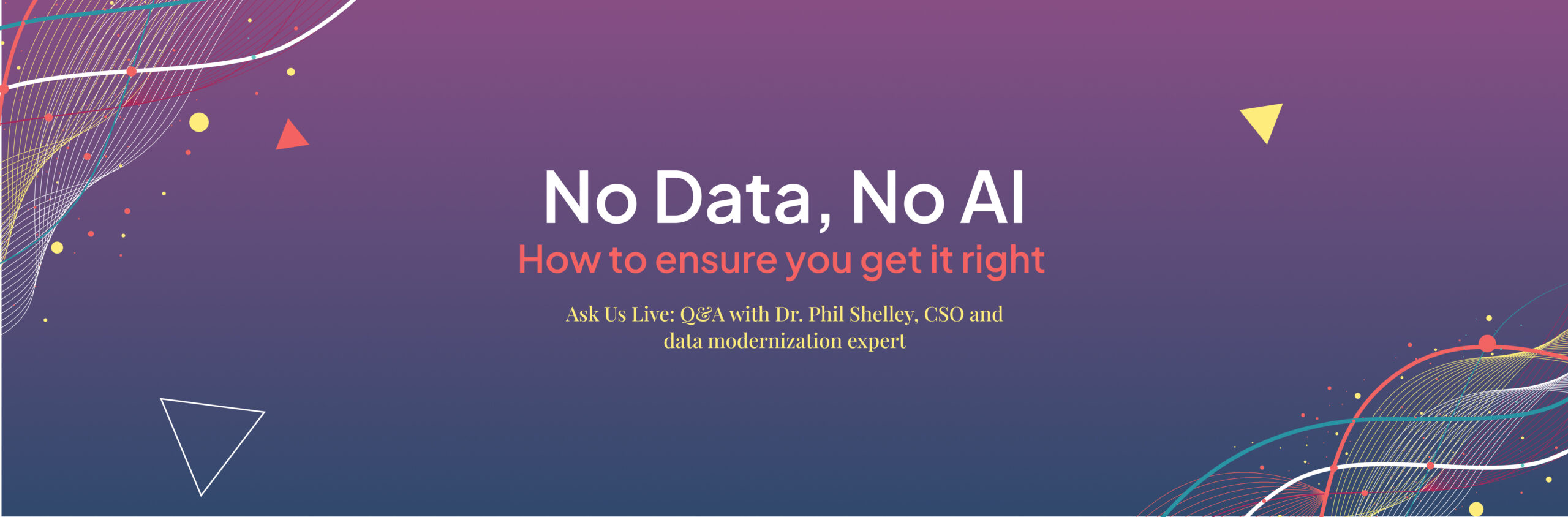 No Data, No AI

How to ensure you get it right

Ask Us Live: Q&A with Dr. Phil Shelley, CSO and data modernization expert